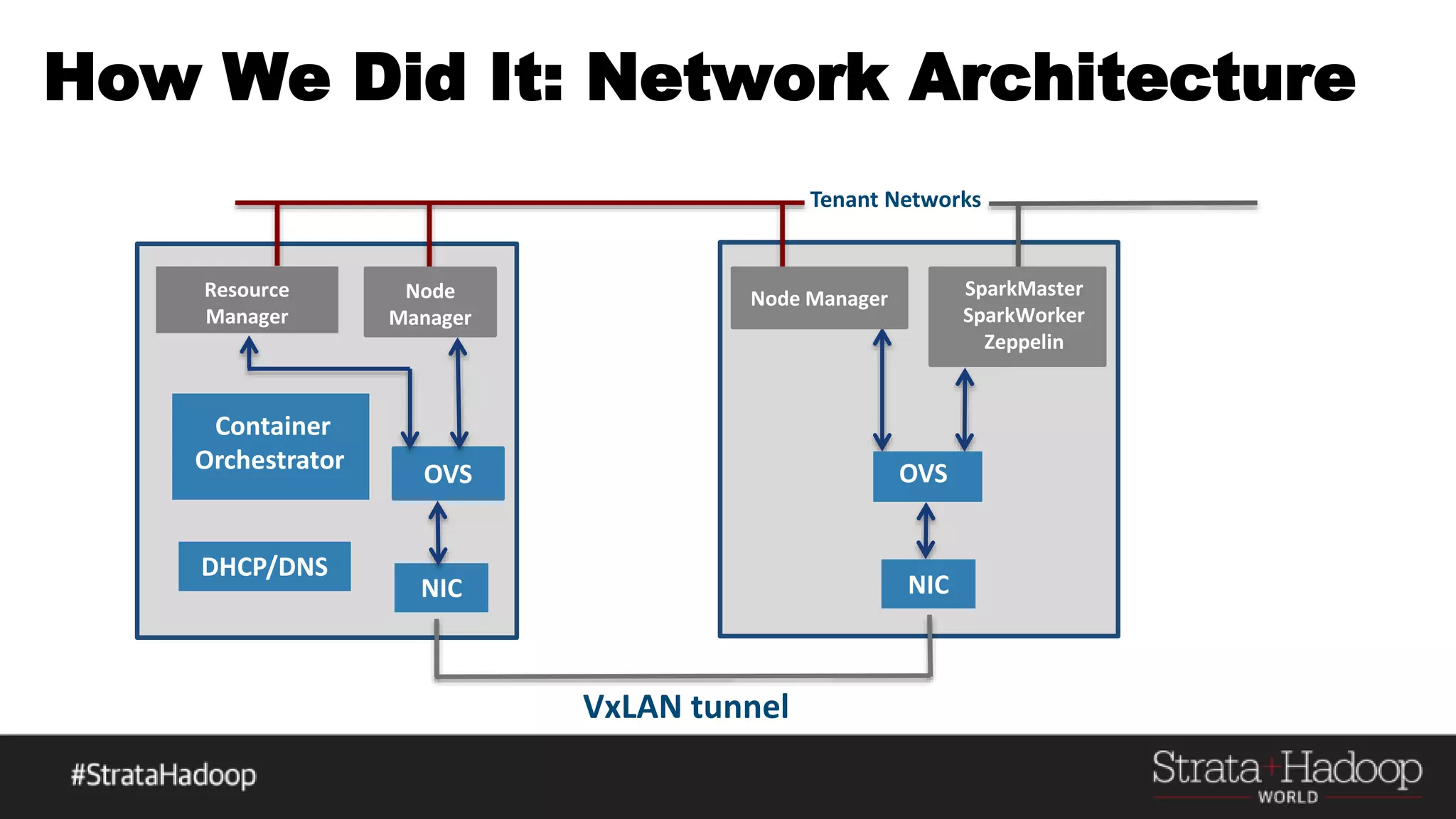 How We Did It: Network Architecture

Tenant Networks

Resource Manager

Node Manager

Container Orchestrator

OVS

DHCP/DNS

NIC

Node Manager

SparkMaster SparkWorker Zeppelin

OVS

NIC

VxLAN tunnel

#StrataHadoop

Strata+Hadoop WORLD